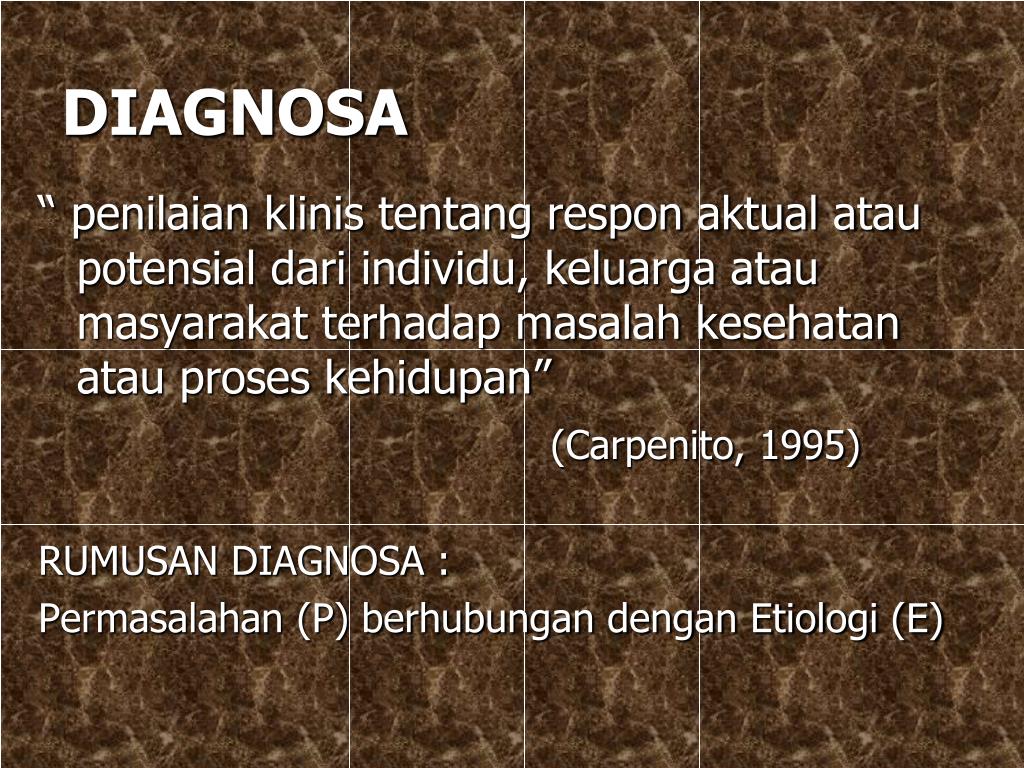 DIAGNOSA

“ penilaian klinis tentang respon aktual atau potensial dari individu, keluarga atau masyarakat terhadap masalah kesehatan atau proses kehidupan”

(Carpenito, 1995)

RUMUSAN DIAGNOSA :

Permasalahan (P) berhubungan dengan Etiologi (E)